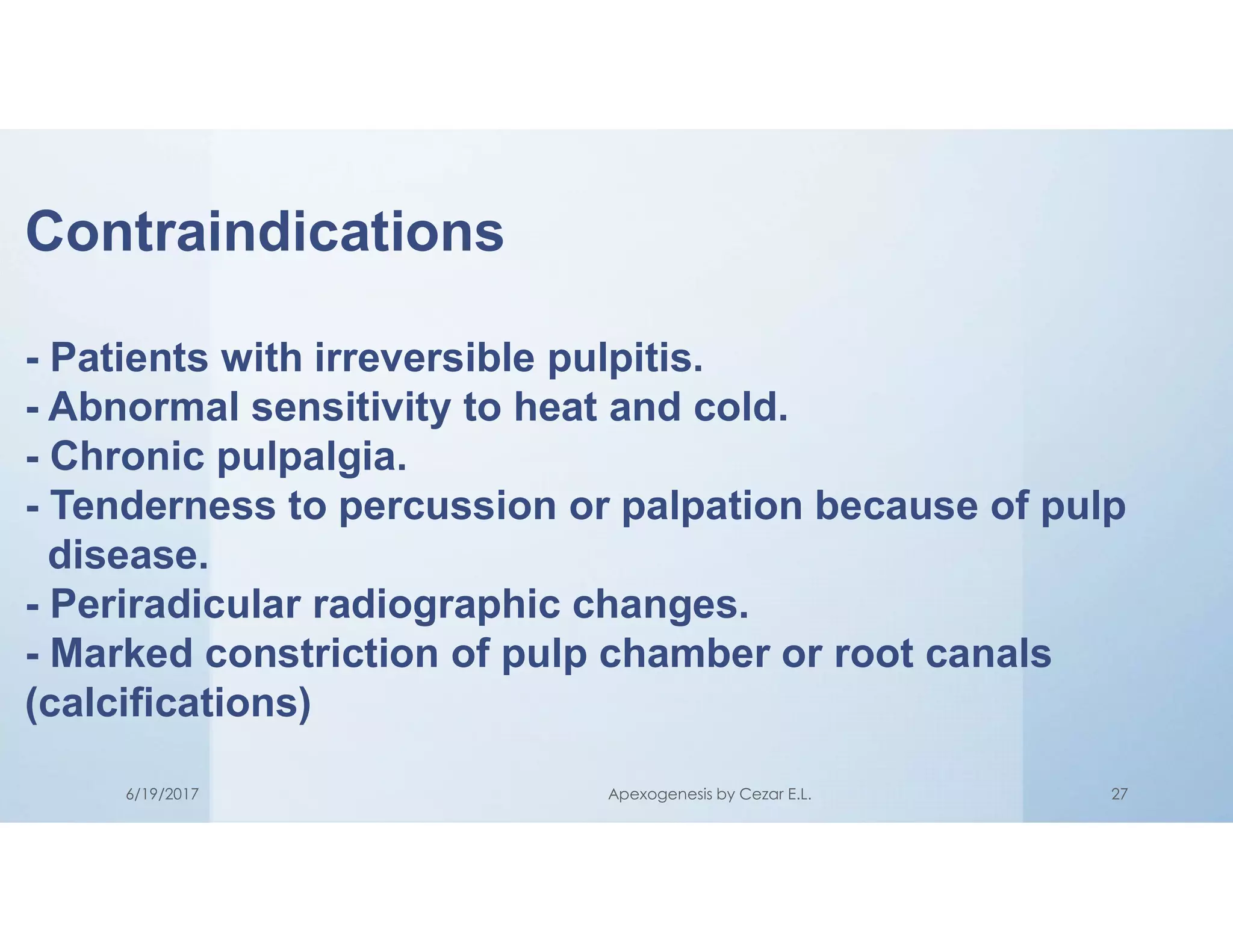 Contraindications

- Patients with irreversible pulpitis.
- Abnormal sensitivity to heat and cold.
- Chronic pulpalgia.
- Tenderness to percussion or palpation because of pulp disease.
- Periradicular radiographic changes.
- Marked constriction of pulp chamber or root canals (calcifications)

6/19/2017

Apexogenesis by Cezar E.L.

27